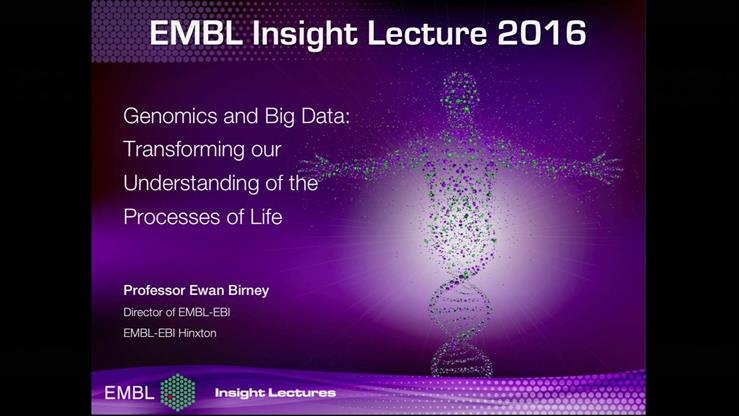 EMBL Insight Lecture 2016

Genomics and Big Data: Transforming our Understanding of the Processes of Life

Professor Ewan Birney

Director of EMBL-EBI

EMBL-EBI Hinxton

EMBL

Insight Lectures